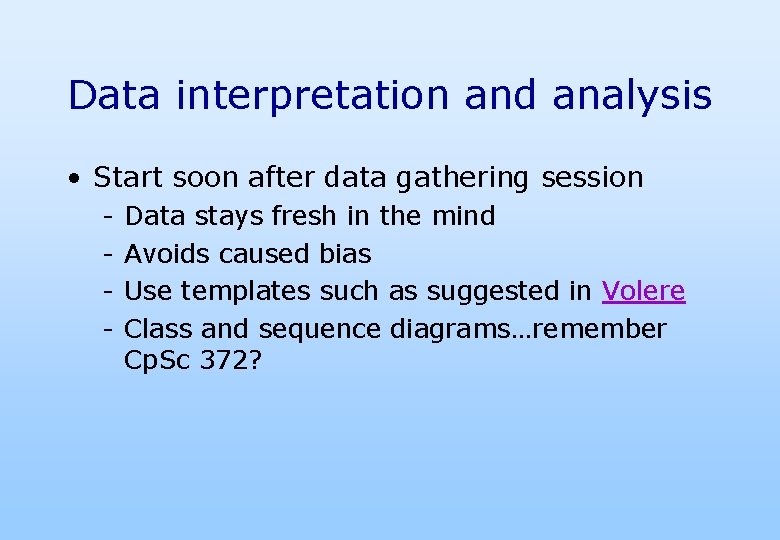 Data interpretation and analysis

• Start soon after data gathering session
  - Data stays fresh in the mind
  - Avoids caused bias
  - Use templates such as suggested in Volere
  - Class and sequence diagrams…remember CpSc 372?